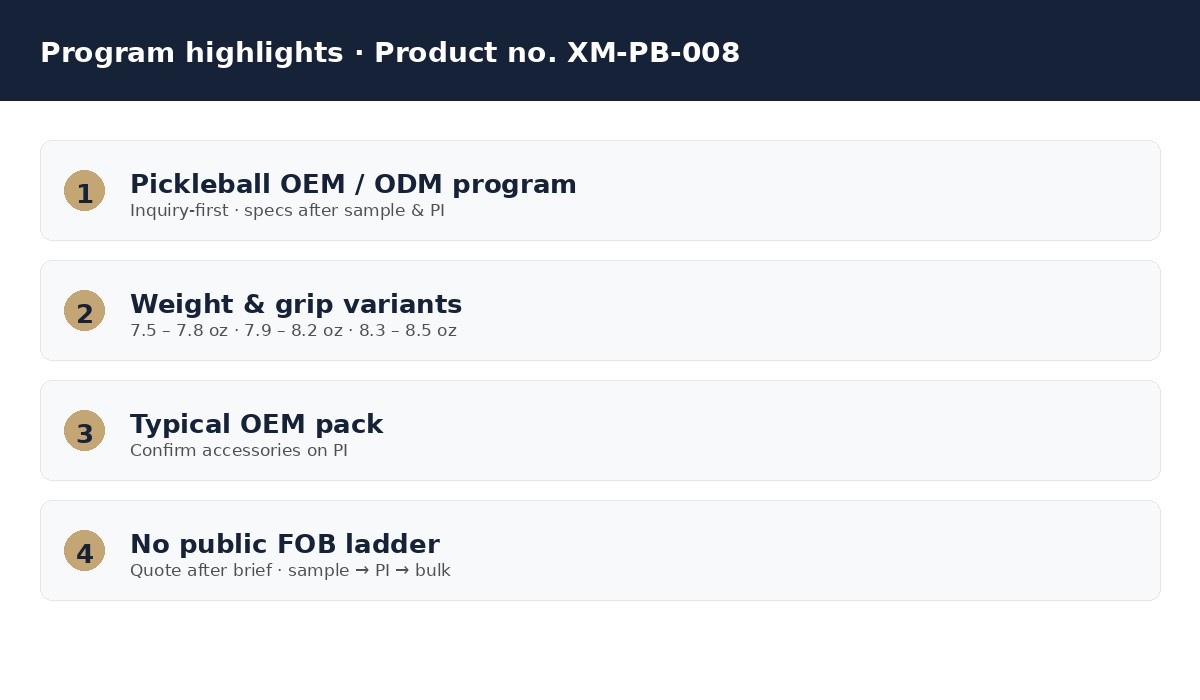 Program highlights · Product no. XM-PB-008

1
Pickleball OEM / ODM program
Inquiry-first · specs after sample & PI

2
Weight & grip variants
7.5 – 7.8 oz · 7.9 – 8.2 oz · 8.3 – 8.5 oz

3
Typical OEM pack
Confirm accessories on PI

4
No public FOB ladder
Quote after brief · sample → PI → bulk